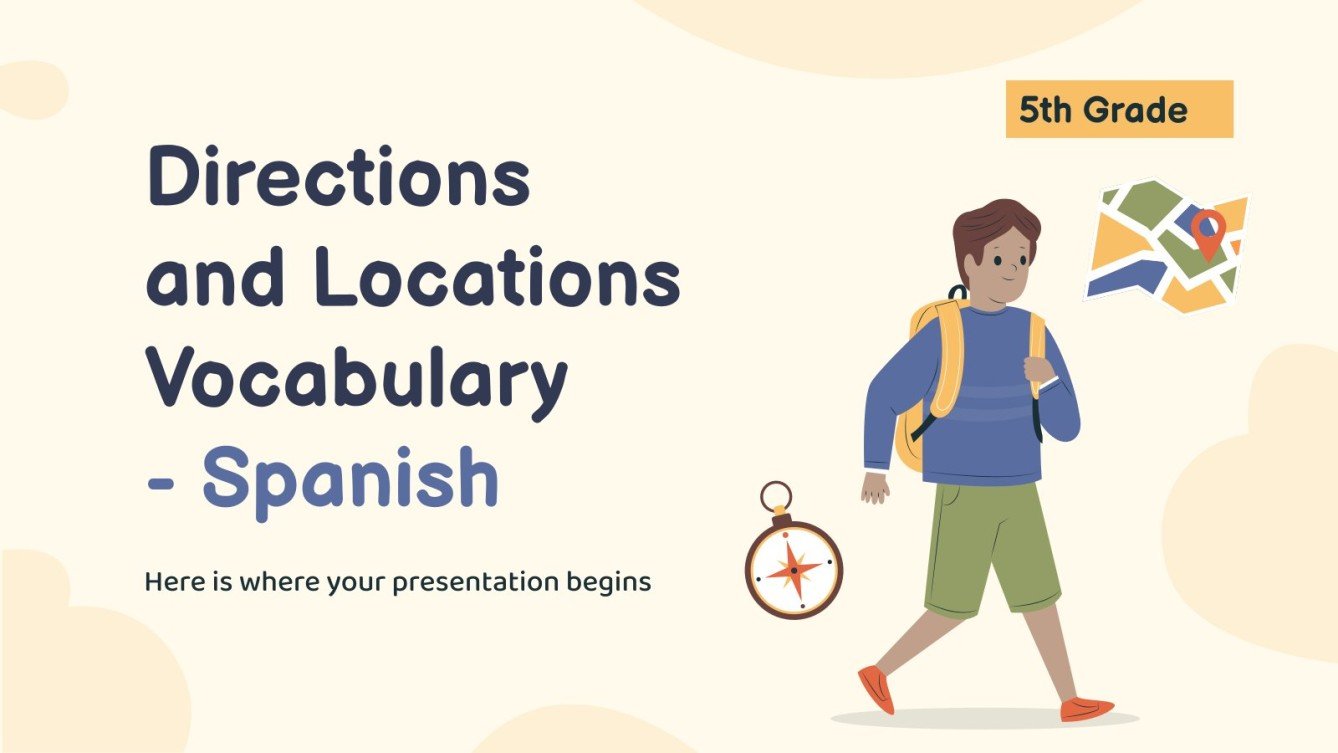 5th Grade

Directions and Locations Vocabulary - Spanish

Here is where your presentation begins